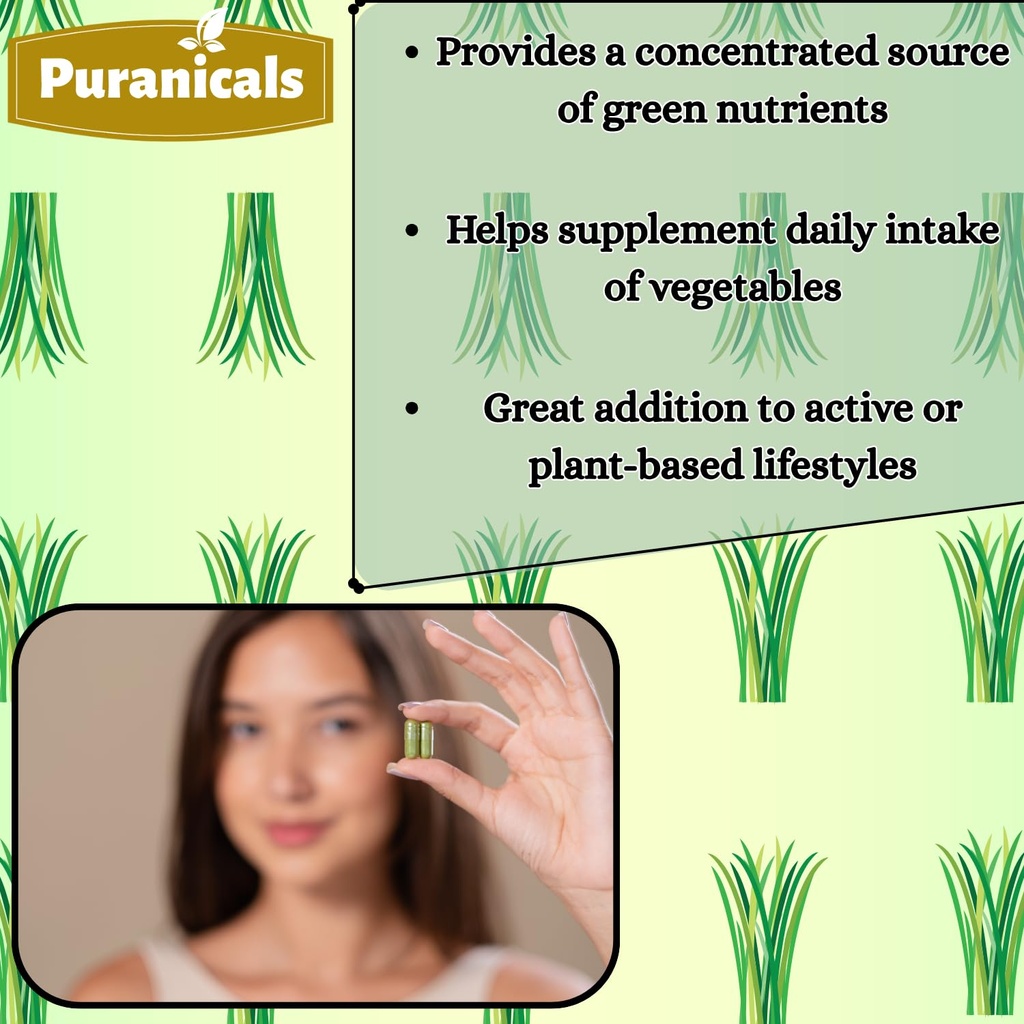 Puranicals

• Provides a concentrated source of green nutrients

• Helps supplement daily intake of vegetables

• Great addition to active or plant-based lifestyles